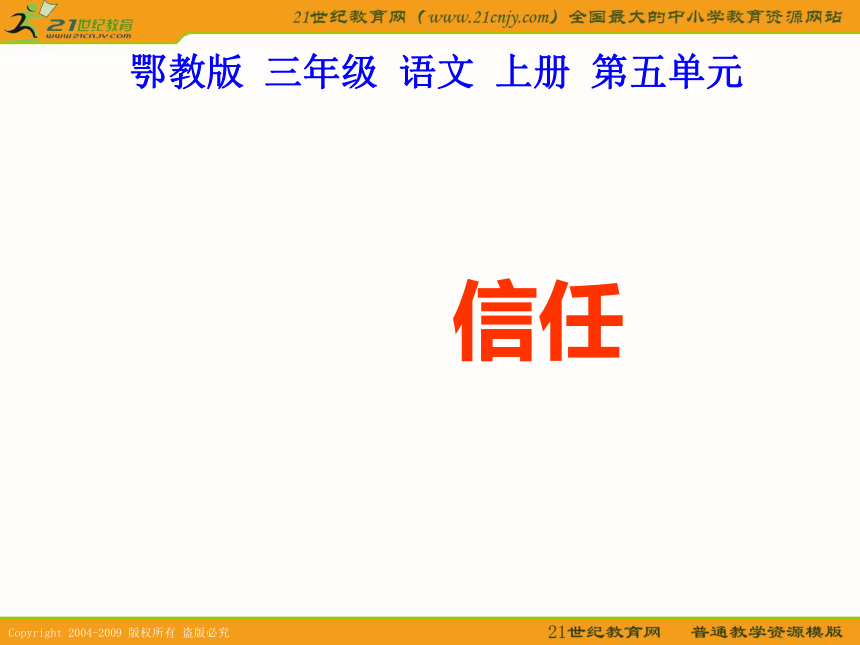 21世纪教育
www.21cnjy.com

21世纪教育网（www.21cnjy.com）全国最大的中小学教育资源网站

鄂教版 三年级 语文 上册 第五单元

信任

Copyright 2004-2009 版权所有 盗版必究

21世纪教育网 普通教学资源模版